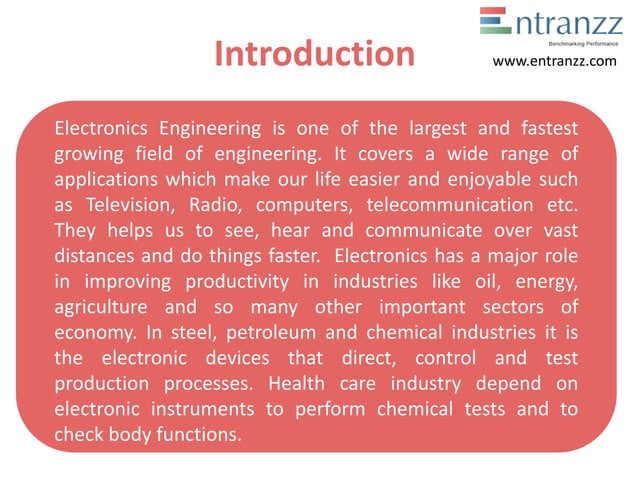 Entranzz
Benchmarking Performance
www.entranzz.com

Introduction

Electronics Engineering is one of the largest and fastest growing field of engineering. It covers a wide range of applications which make our life easier and enjoyable such as Television, Radio, computers, telecommunication etc. They helps us to see, hear and communicate over vast distances and do things faster. Electronics has a major role in improving productivity in industries like oil, energy, agriculture and so many other important sectors of economy. In steel, petroleum and chemical industries it is the electronic devices that direct, control and test production processes. Health care industry depend on electronic instruments to perform chemical tests and to check body functions.